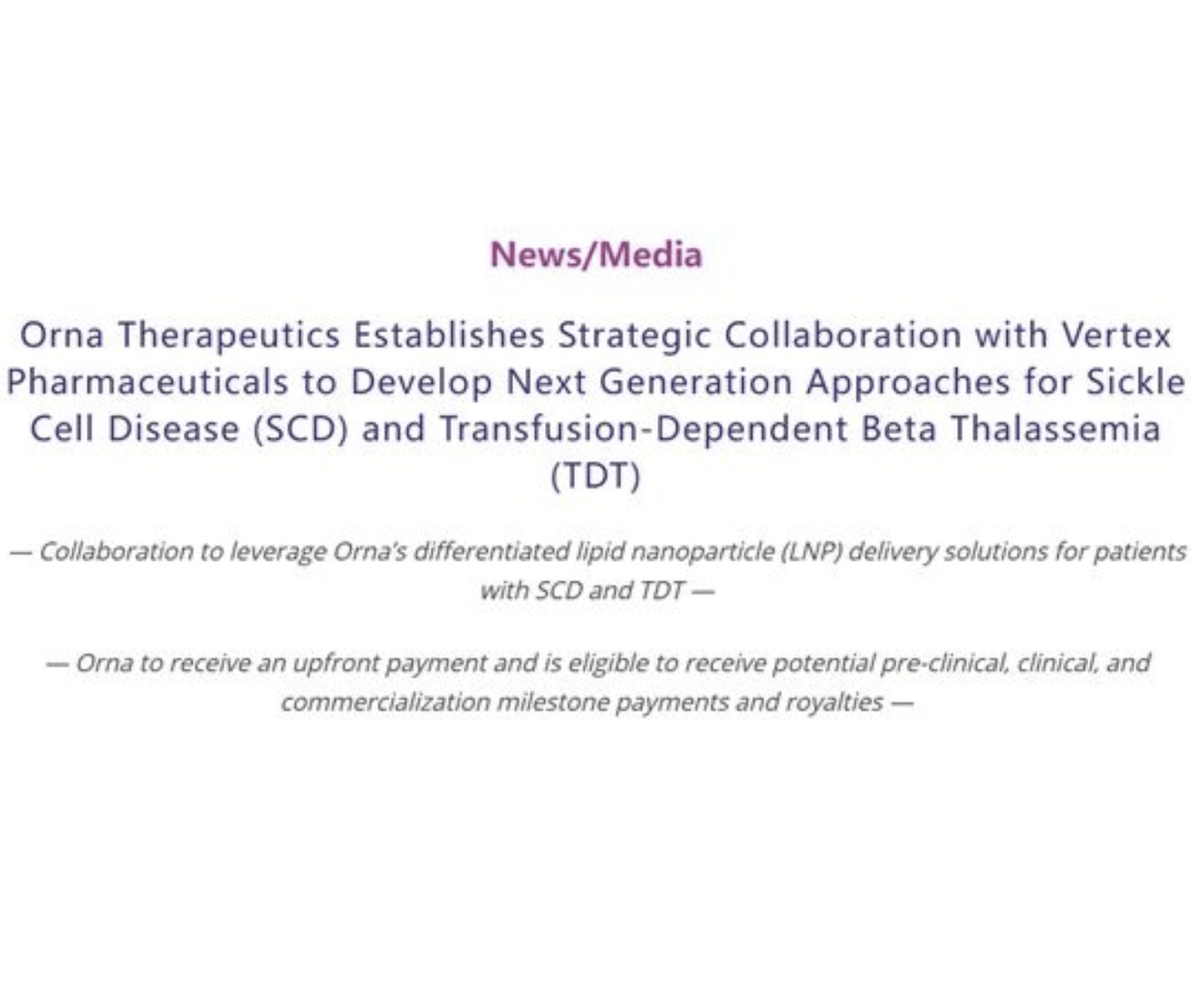 News/Media

Orna Therapeutics Establishes Strategic Collaboration with Vertex Pharmaceuticals to Develop Next Generation Approaches for Sickle Cell Disease (SCD) and Transfusion-Dependent Beta Thalassemia (TDT)

— Collaboration to leverage Orna's differentiated lipid nanoparticle (LNP) delivery solutions for patients with SCD and TDT —

— Orna to receive an upfront payment and is eligible to receive potential pre-clinical, clinical, and commercialization milestone payments and royalties —